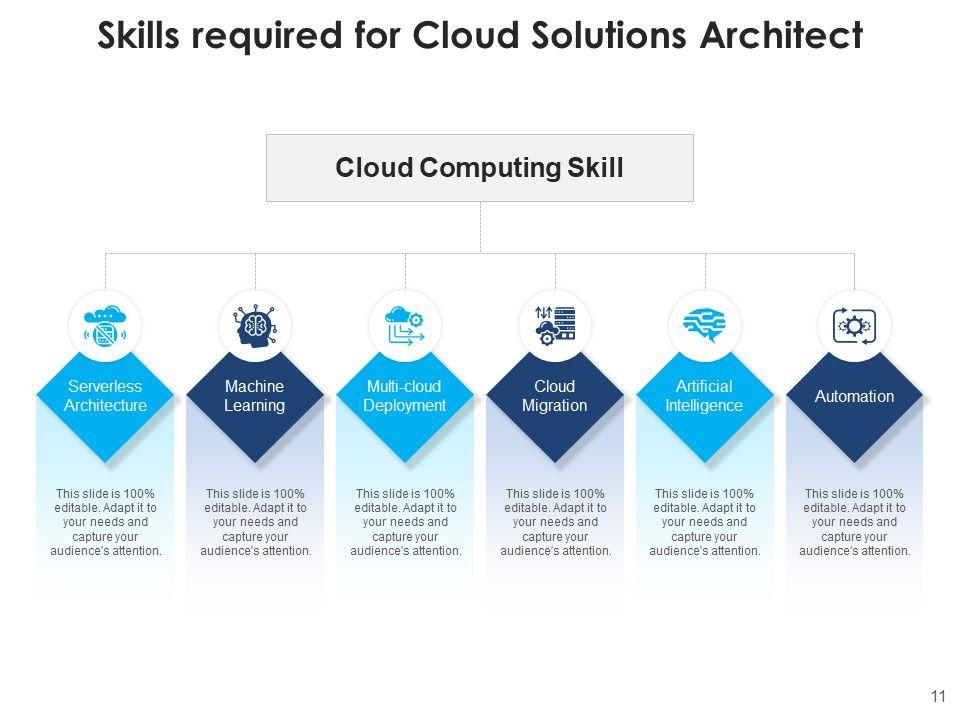 Skills required for Cloud Solutions Architect

Cloud Computing Skill

Serverless Architecture

This slide is 100% editable. Adapt it to your needs and capture your audience's attention.

Machine Learning

This slide is 100% editable. Adapt it to your needs and capture your audience's attention.

Multi-cloud Deployment

This slide is 100% editable. Adapt it to your needs and capture your audience's attention.

Cloud Migration

This slide is 100% editable. Adapt it to your needs and capture your audience's attention.

Artificial Intelligence

This slide is 100% editable. Adapt it to your needs and capture your audience's attention.

Automation

This slide is 100% editable. Adapt it to your needs and capture your audience's attention.

11